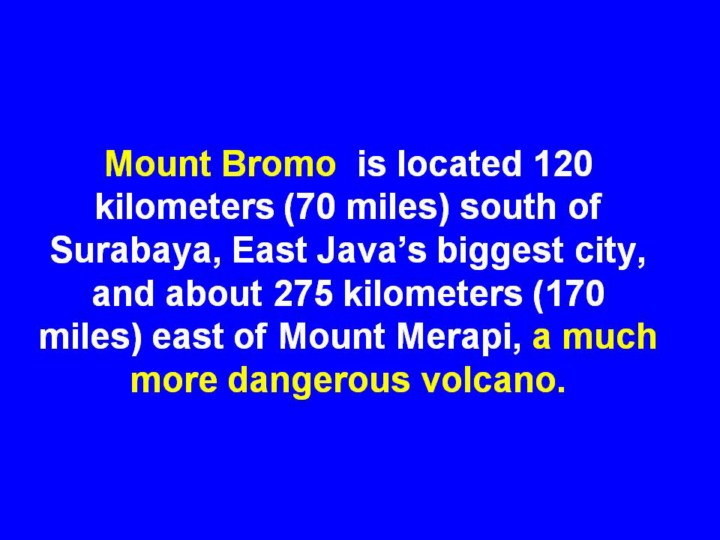 Mount Bromo is located 120 kilometers (70 miles) south of Surabaya, East Java’s biggest city, and about 275 kilometers (170 miles) east of Mount Merapi, a much more dangerous volcano.